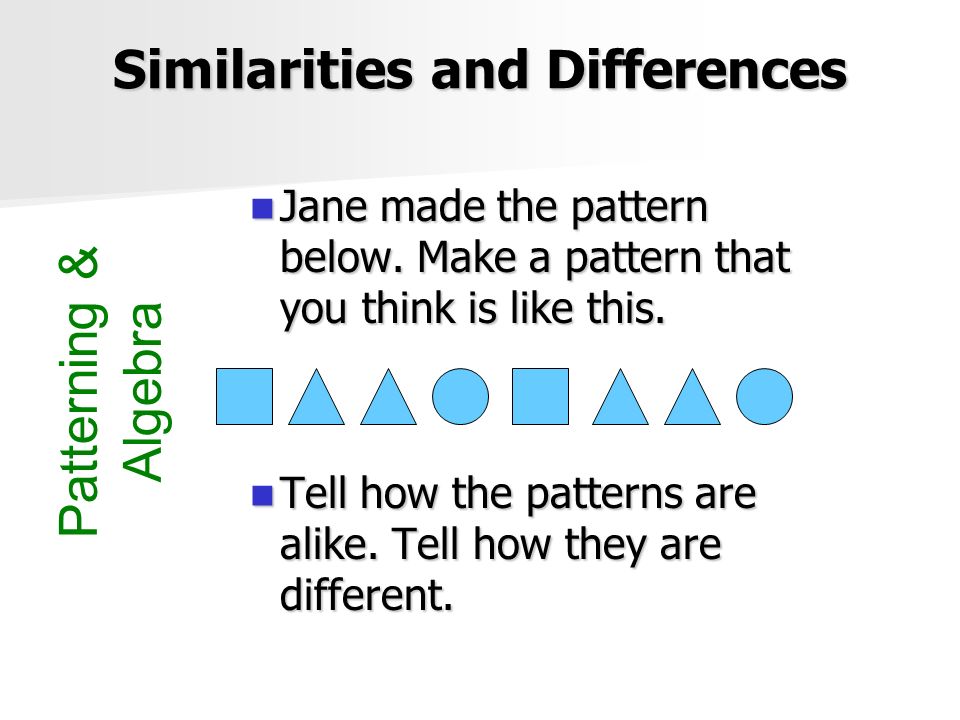 Similarities and Differences

Patterning & Algebra

Jane made the pattern below. Make a pattern that you think is like this.

Tell how the patterns are alike. Tell how they are different.